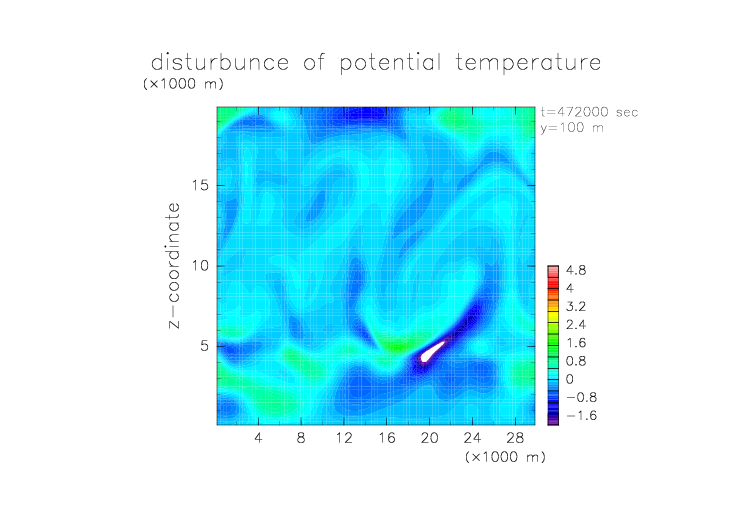 disturbunce of potential temperature
(×1000 m)

t=472000 sec
y=100 m

z−coordinate

15
10
5

4.8
4
3.2
2.4
1.6
0.8
0
−0.8
−1.6

4 8 12 16 20 24 28
(×1000 m)